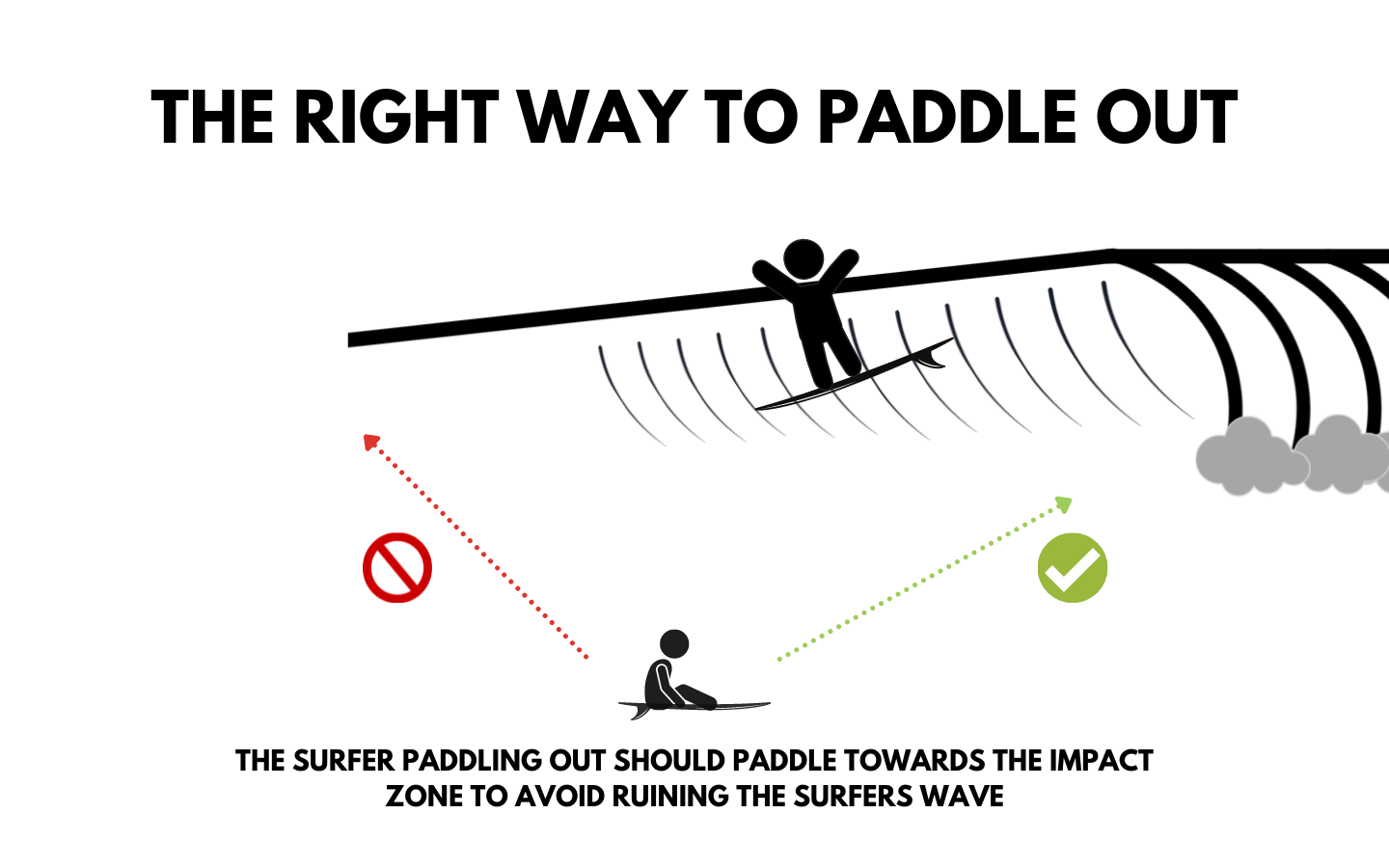 THE RIGHT WAY TO PADDLE OUT

THE SURFER PADDLING OUT SHOULD PADDLE TOWARDS THE IMPACT ZONE TO AVOID RUINING THE SURFERS WAVE